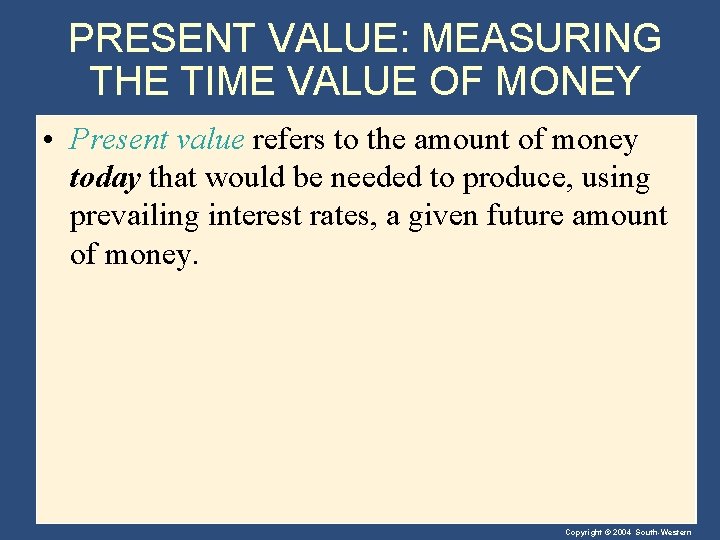 PRESENT VALUE: MEASURING THE TIME VALUE OF MONEY

• Present value refers to the amount of money today that would be needed to produce, using prevailing interest rates, a given future amount of money.

Copyright © 2004 South-Western